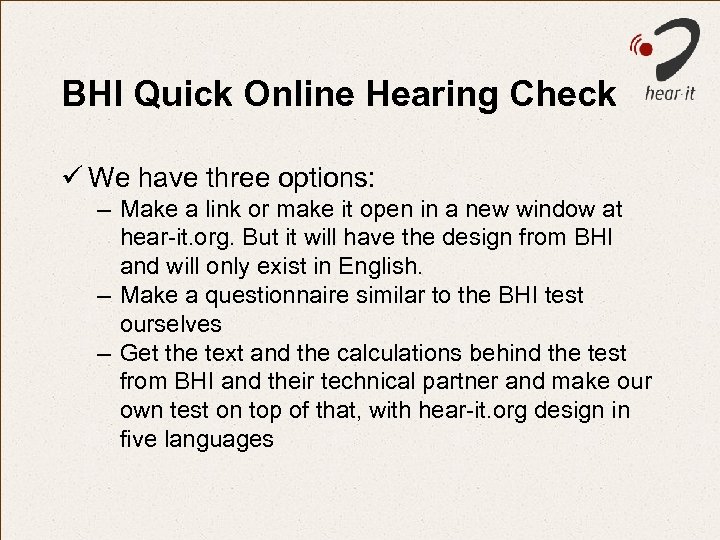 hear·it

BHI Quick Online Hearing Check

✓ We have three options:

– Make a link or make it open in a new window at hear-it.org. But it will have the design from BHI and will only exist in English.

– Make a questionnaire similar to the BHI test ourselves

– Get the text and the calculations behind the test from BHI and their technical partner and make our own test on top of that, with hear-it.org design in five languages